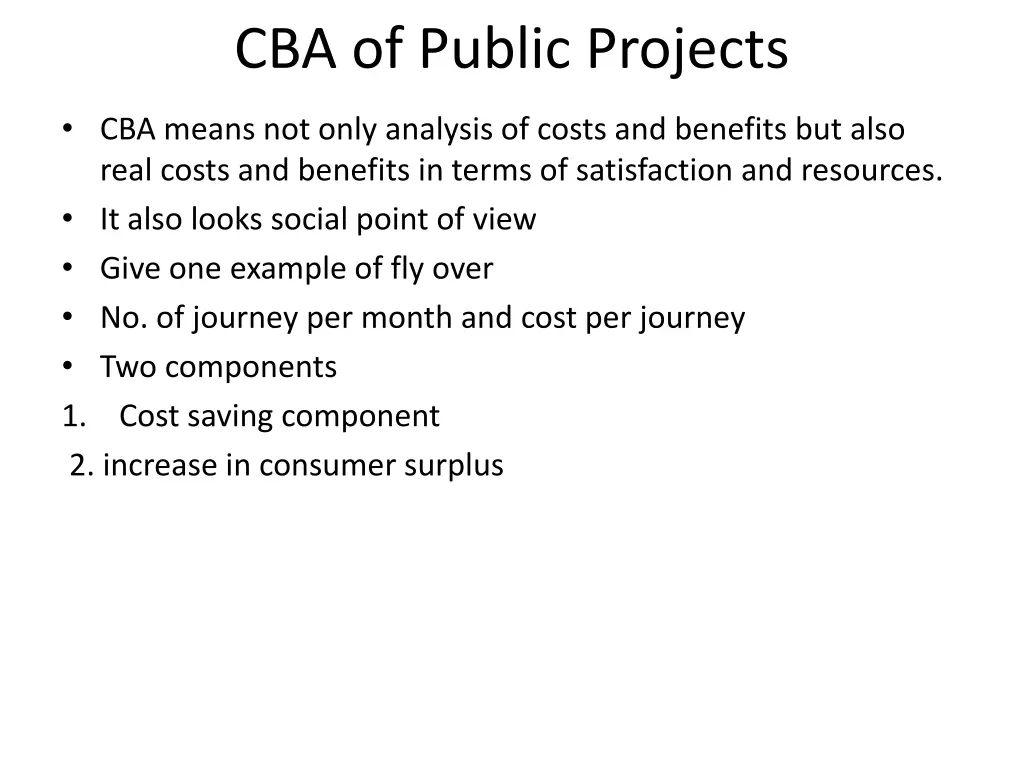 CBA of Public Projects

• CBA means not only analysis of costs and benefits but also real costs and benefits in terms of satisfaction and resources.
• It also looks social point of view
• Give one example of fly over
• No. of journey per month and cost per journey
• Two components
1. Cost saving component
2. increase in consumer surplus